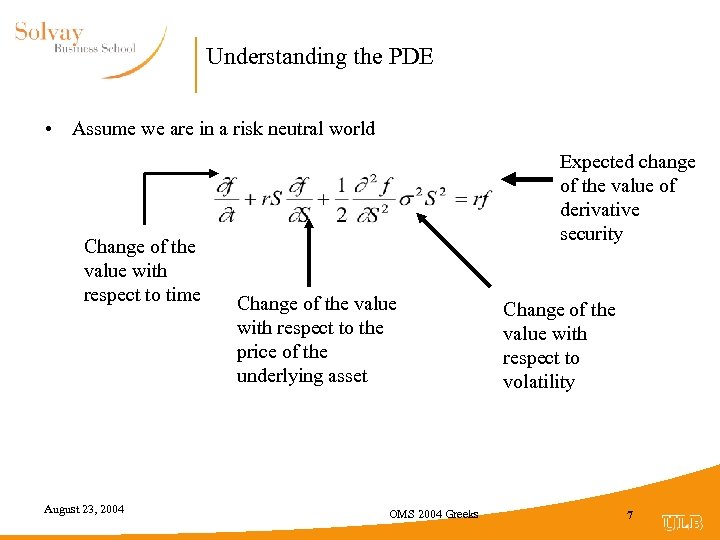 Solvay
Business School

Understanding the PDE

• Assume we are in a risk neutral world

$\frac{\partial f}{\partial t} + rS\frac{\partial f}{\partial S} + \frac{1}{2}\frac{\partial^2 f}{\partial S^2}\sigma^2 S^2 = rf$

Expected change of the value of derivative security

Change of the value with respect to time

Change of the value with respect to the price of the underlying asset

Change of the value with respect to volatility

August 23, 2004

OMS 2004 Greeks

7

ULB